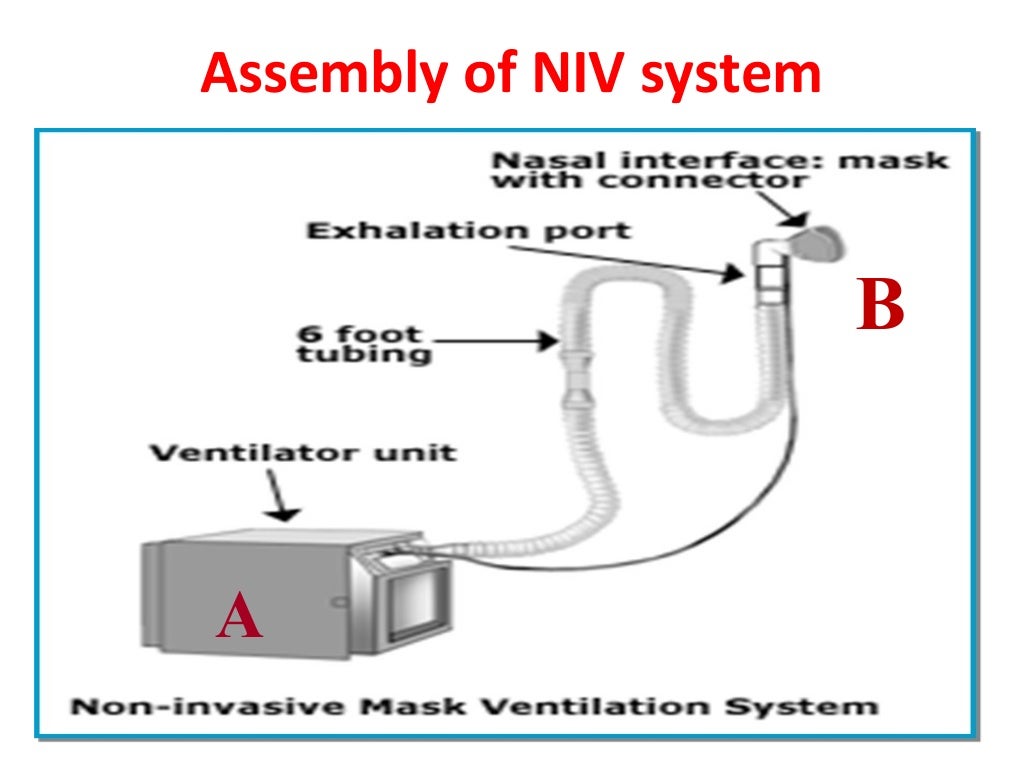 Assembly of NIV system

Nasal interface: mask with connector

Exhalation port

B

6 foot tubing

Ventilator unit

A

Non-invasive Mask Ventilation System